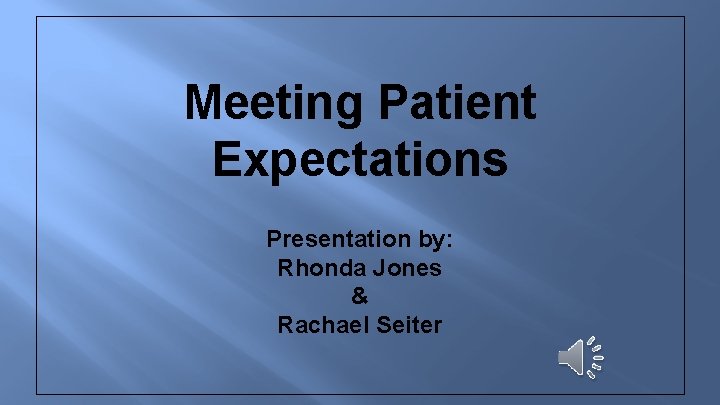 Meeting Patient Expectations

Presentation by:
Rhonda Jones
&
Rachael Seiter